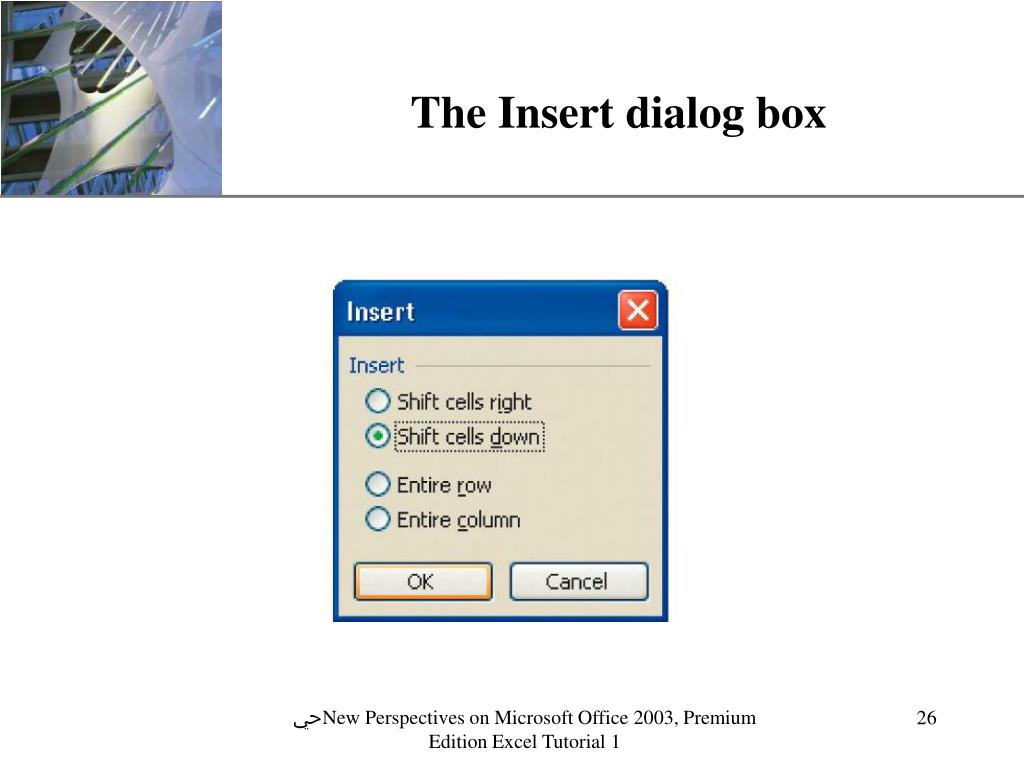 The Insert dialog box

Insert

Insert

Shift cells right

Shift cells down

Entire row

Entire column

OK

Cancel

حيNew Perspectives on Microsoft Office 2003, Premium Edition Excel Tutorial 1

26